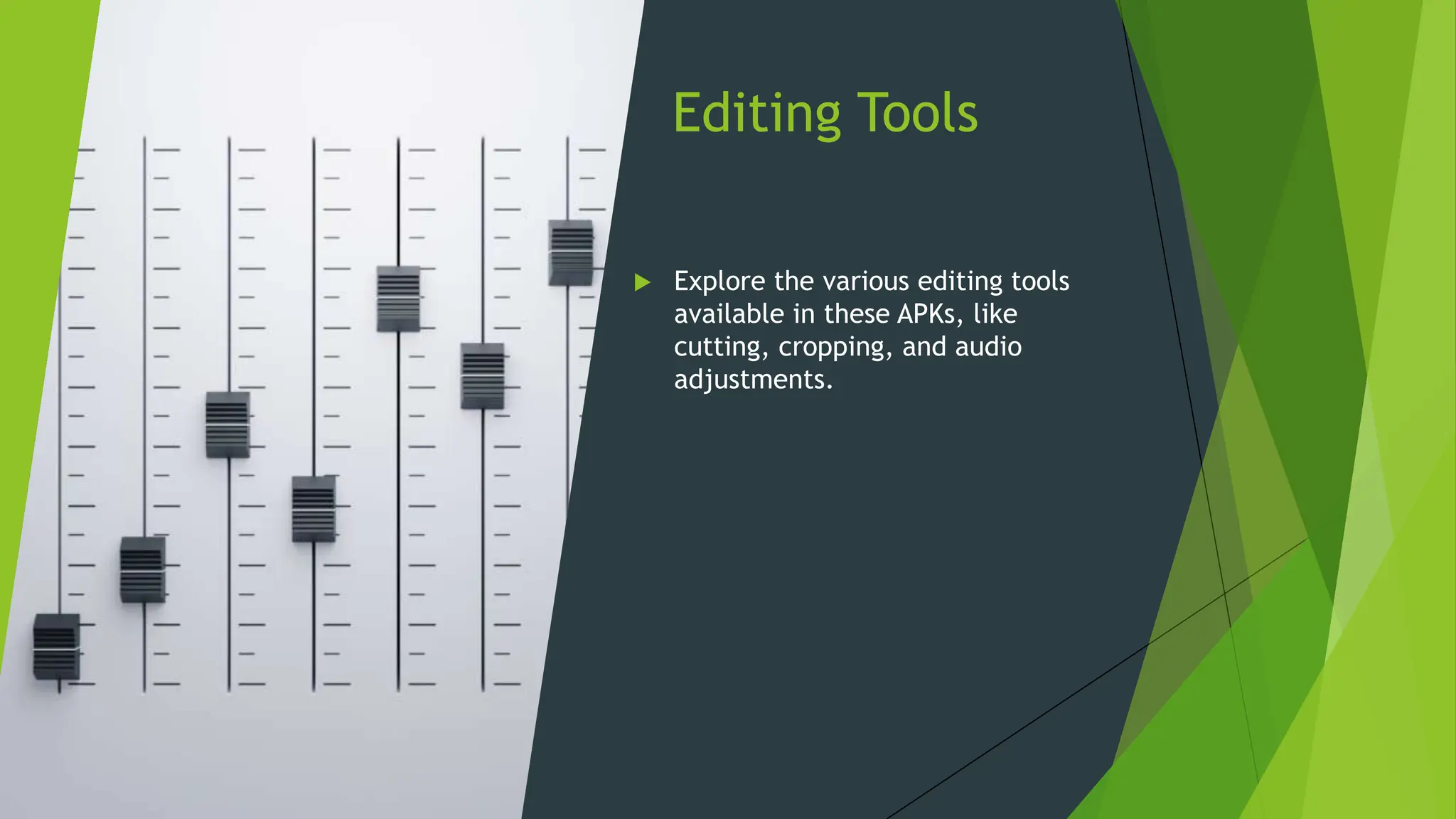 Editing Tools

Explore the various editing tools available in these APKs, like cutting, cropping, and audio adjustments.